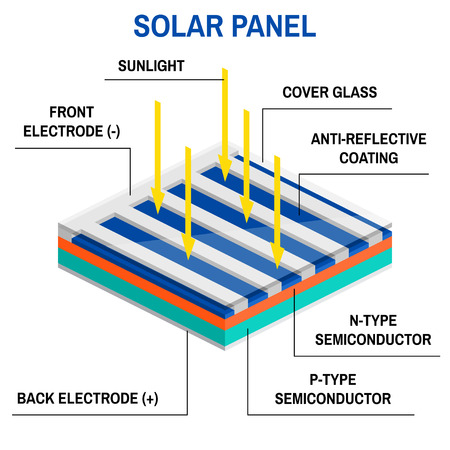 SOLAR PANEL

SUNLIGHT

COVER GLASS

FRONT ELECTRODE (-)

ANTI-REFLECTIVE COATING

N-TYPE SEMICONDUCTOR

P-TYPE SEMICONDUCTOR

BACK ELECTRODE (+)